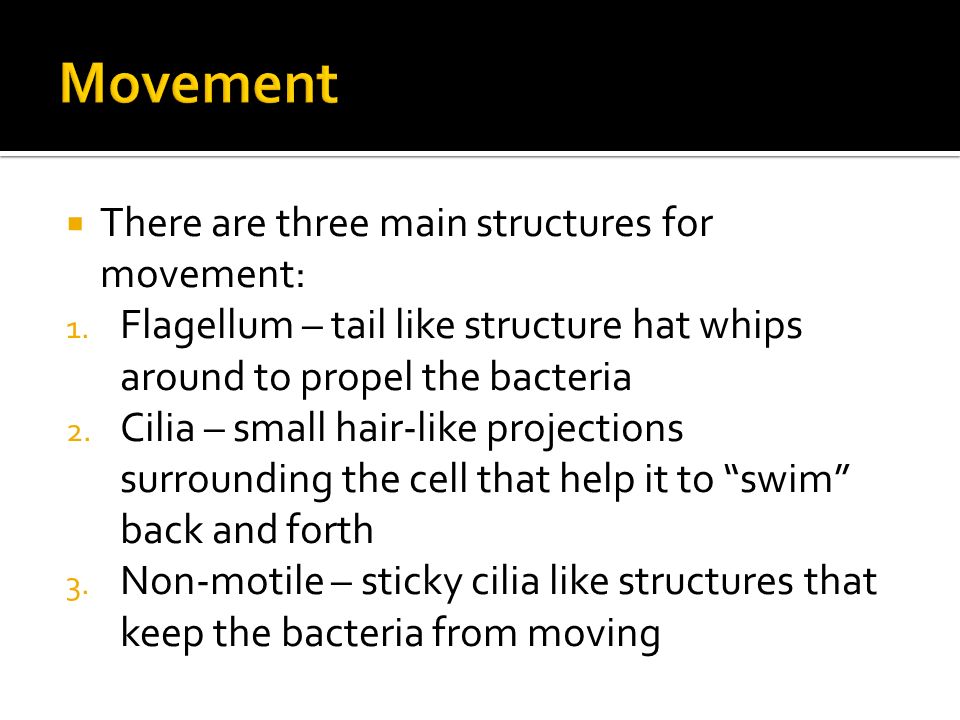 Movement

There are three main structures for movement:

1. Flagellum – tail like structure hat whips around to propel the bacteria
2. Cilia – small hair-like projections surrounding the cell that help it to “swim” back and forth
3. Non-motile – sticky cilia like structures that keep the bacteria from moving